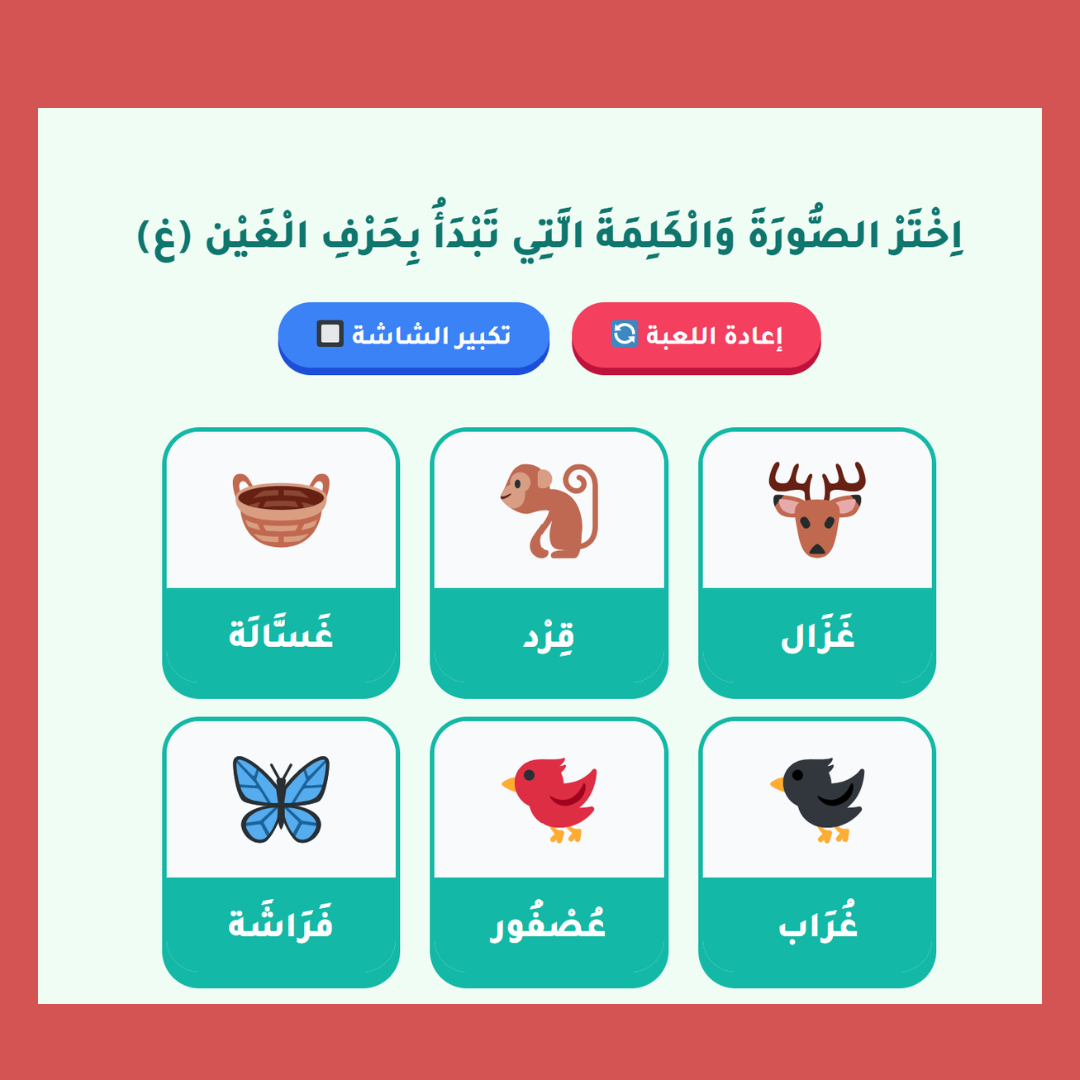 اِخْتَرْ الصُّورَةَ وَالْكَلِمَةَ الَّتِي تَبْدَأُ بِحَرْفِ الْغَيْن (غ)

إعادة اللعبة 🔄

تكبير الشاشة 🔲

غَزَال

قِرْد

غَسَّالَة

غُرَاب

عُصْفُور

فَرَاشَة